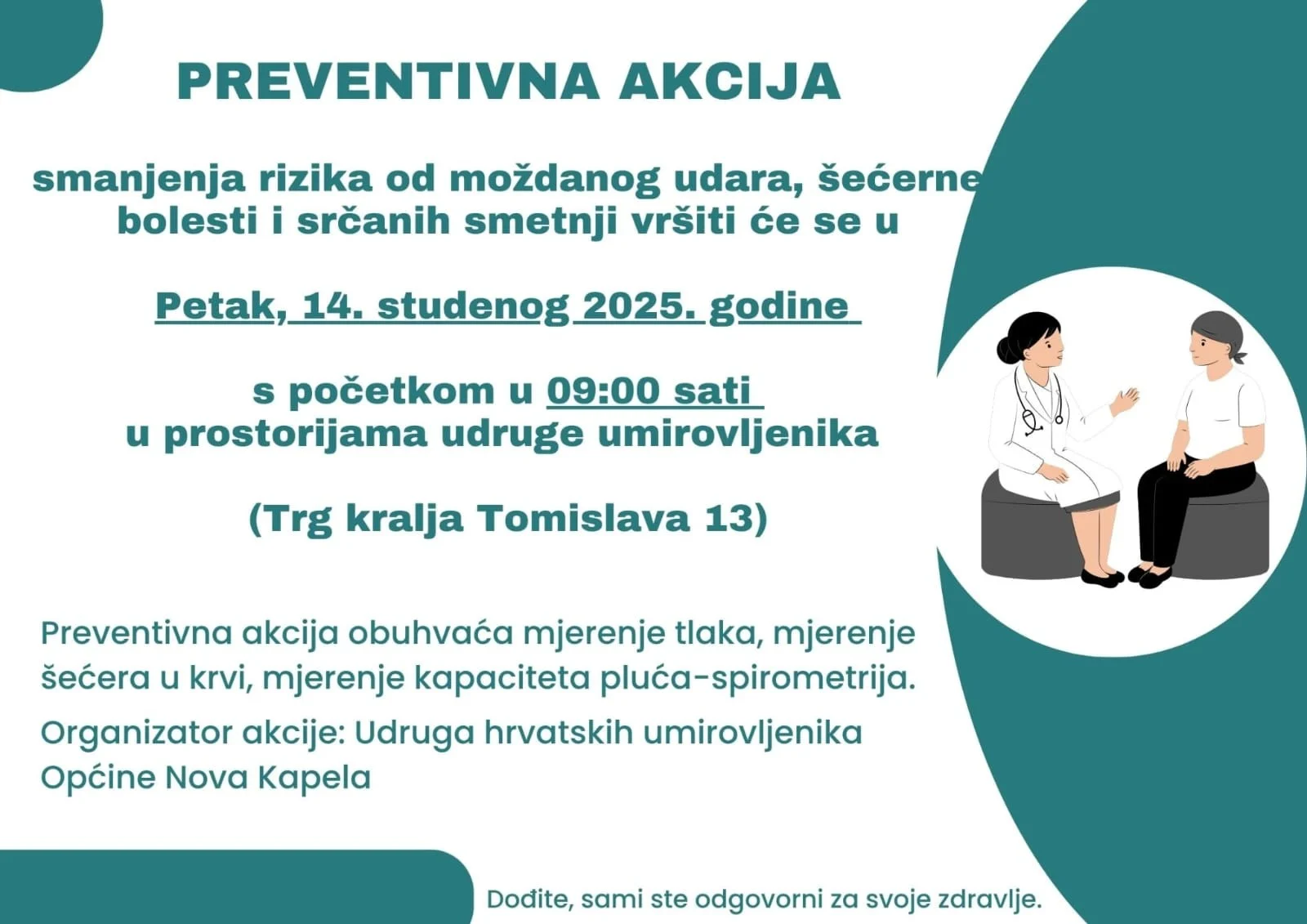 PREVENTIVNA AKCIJA

smanjenja rizika od moždanog udara, šećerne bolesti i srčanih smetnji vršiti će se u

Petak, 14. studenog 2025. godine

s početkom u 09:00 sati
u prostorijama udruge umirovljenika

(Trg kralja Tomislava 13)

Preventivna akcija obuhvaća mjerenje tlaka, mjerenje šećera u krvi, mjerenje kapaciteta pluća-spirometrija.

Organizator akcije: Udruga hrvatskih umirovljenika Općine Nova Kapela

Dođite, sami ste odgovorni za svoje zdravlje.